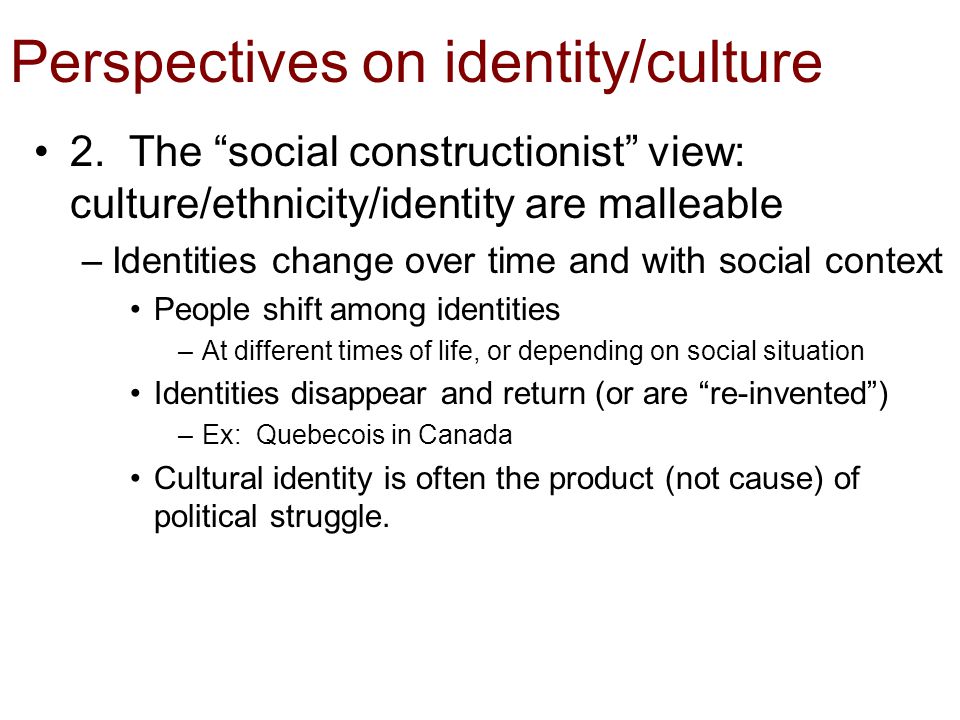 Perspectives on identity/culture

• 2. The “social constructionist” view: culture/ethnicity/identity are malleable
– Identities change over time and with social context
• People shift among identities
– At different times of life, or depending on social situation
• Identities disappear and return (or are “re-invented”)
– Ex: Quebecois in Canada
• Cultural identity is often the product (not cause) of political struggle.